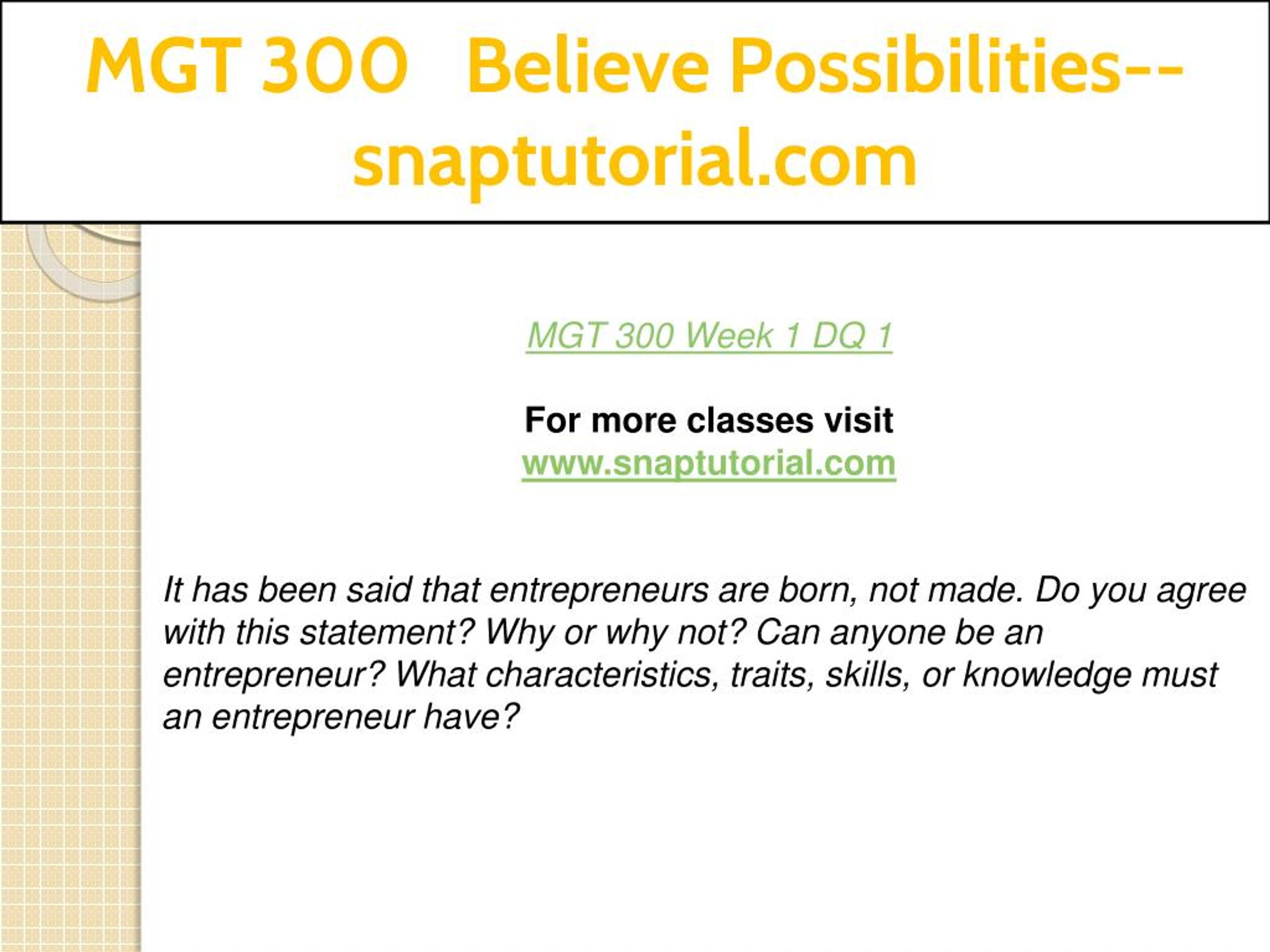 MGT 300 Believe Possibilities--snaptutorial.com

MGT 300 Week 1 DQ 1

For more classes visit
www.snaptutorial.com

It has been said that entrepreneurs are born, not made. Do you agree with this statement? Why or why not? Can anyone be an entrepreneur? What characteristics, traits, skills, or knowledge must an entrepreneur have?